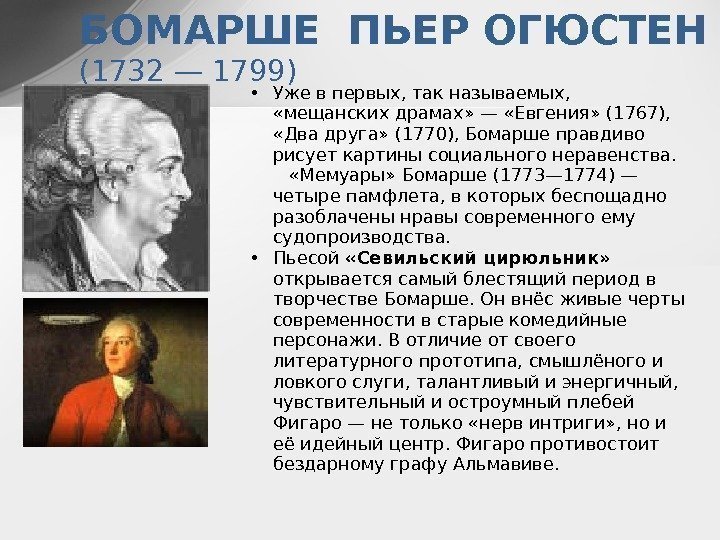 БОМАРШЕ ПЬЕР ОГЮСТЕН
(1732 — 1799)

• Уже в первых, так называемых, «мещанских драмах» — «Евгения» (1767), «Два друга» (1770), Бомарше правдиво рисует картины социального неравенства.
«Мемуары» Бомарше (1773—1774) — четыре памфлета, в которых беспощадно разоблачены нравы современного ему судопроизводства.

• Пьесой «Севильский цирюльник» открывается самый блестящий период в творчестве Бомарше. Он внёс живые черты современности в старые комедийные персонажи. В отличие от своего литературного прототипа, смышлёного и ловкого слуги, талантливый и энергичный, чувствительный и остроумный плебей Фигаро — не только «нерв интриги», но и её идейный центр. Фигаро противостоит бездарному графу Альмавиве.